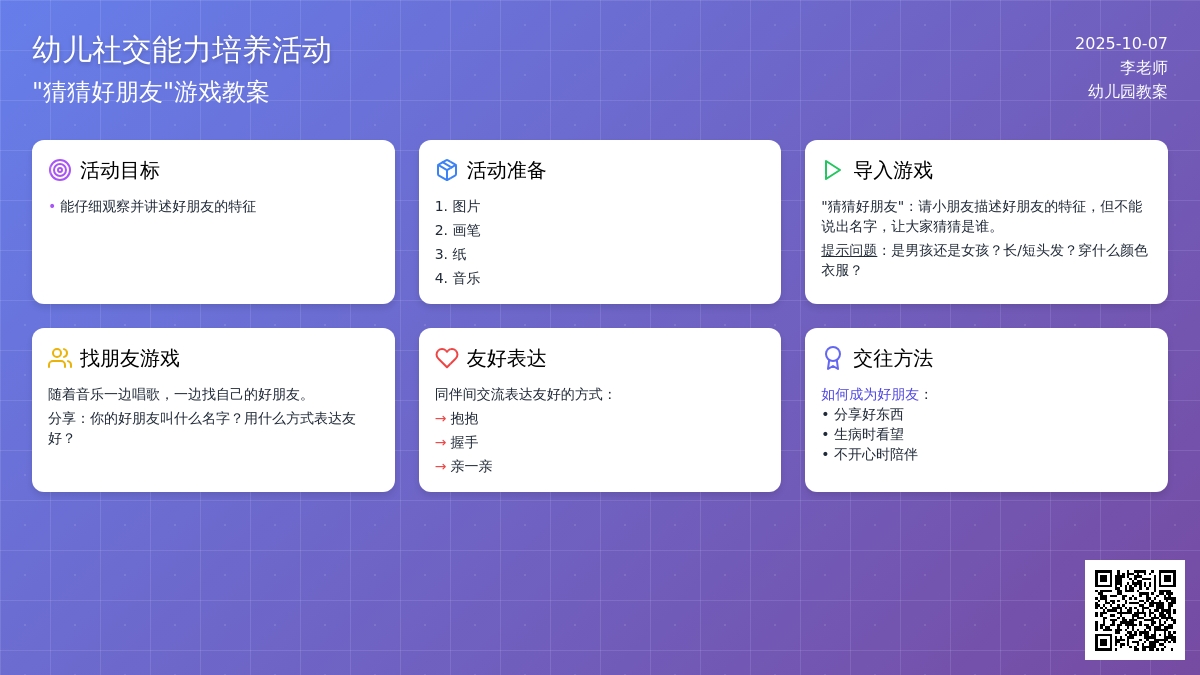 幼儿社交能力培养活动
"猜猜好朋友"游戏教案

2025-10-07
李老师
幼儿园教案

活动目标
• 能仔细观察并讲述好朋友的特征

活动准备
1. 图片
2. 画笔
3. 纸
4. 音乐

导入游戏
"猜猜好朋友"：请小朋友描述好朋友的特征，但不能说出名字，让大家猜猜是谁。
提示问题：是男孩还是女孩？长/短头发？穿什么颜色衣服？

找朋友游戏
随着音乐一边唱歌，一边找自己的好朋友。
分享：你的好朋友叫什么名字？用什么方式表达友好？

友好表达
同伴间交流表达友好的方式：
→ 抱抱
→ 握手
→ 亲一亲

交往方法
如何成为好朋友：
• 分享好东西
• 生病时看望
• 不开心时陪伴